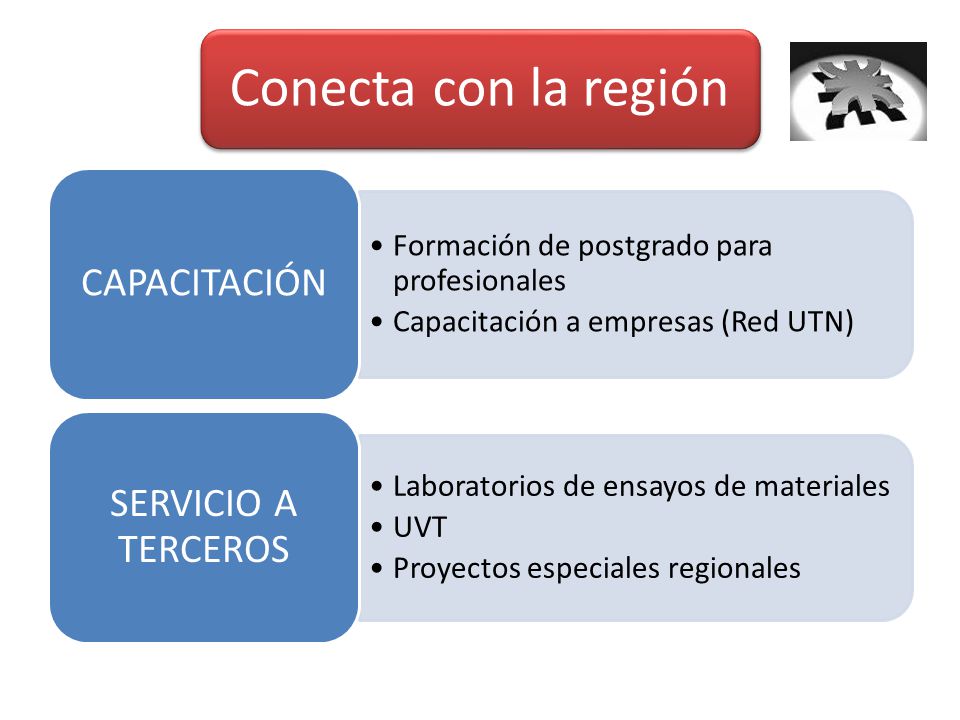 Conecta con la región

CAPACITACIÓN

• Formación de postgrado para profesionales
• Capacitación a empresas (Red UTN)

SERVICIO A TERCEROS

• Laboratorios de ensayos de materiales
• UVT
• Proyectos especiales regionales